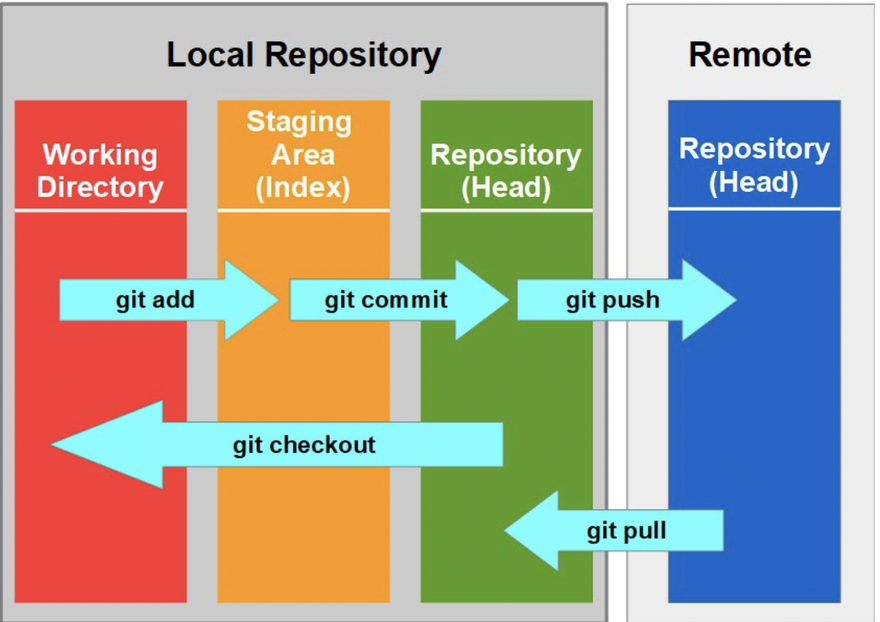 Local Repository

Remote

Working Directory

Staging Area (Index)

Repository (Head)

Repository (Head)

git add

git commit

git push

git checkout

git pull